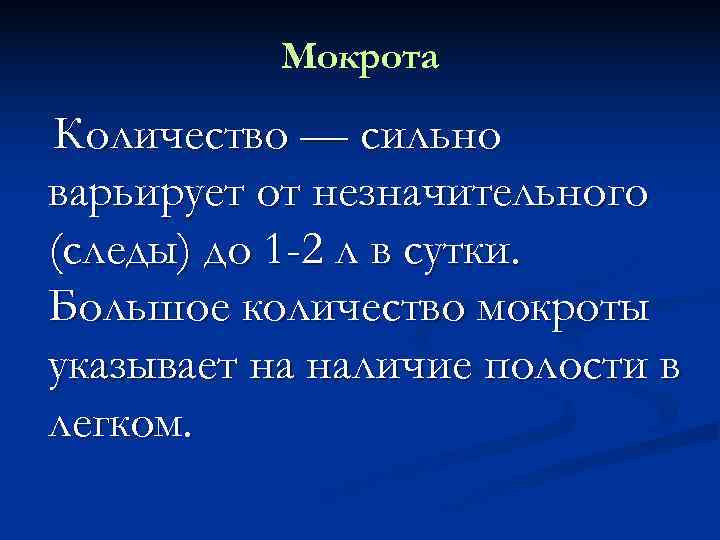 Мокрота

Количество — сильно варьирует от незначительного (следы) до 1-2 л в сутки. Большое количество мокроты указывает на наличие полости в легком.